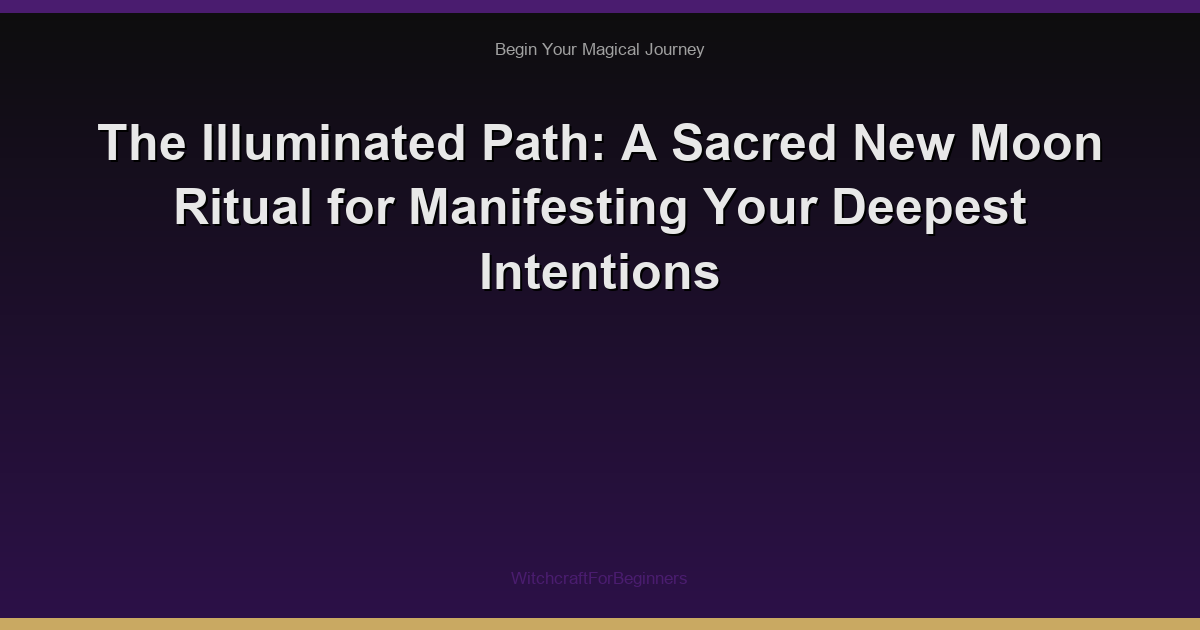 Begin Your Magical Journey

The Illuminated Path: A Sacred New Moon Ritual for Manifesting Your Deepest Intentions

WitchcraftForBeginners